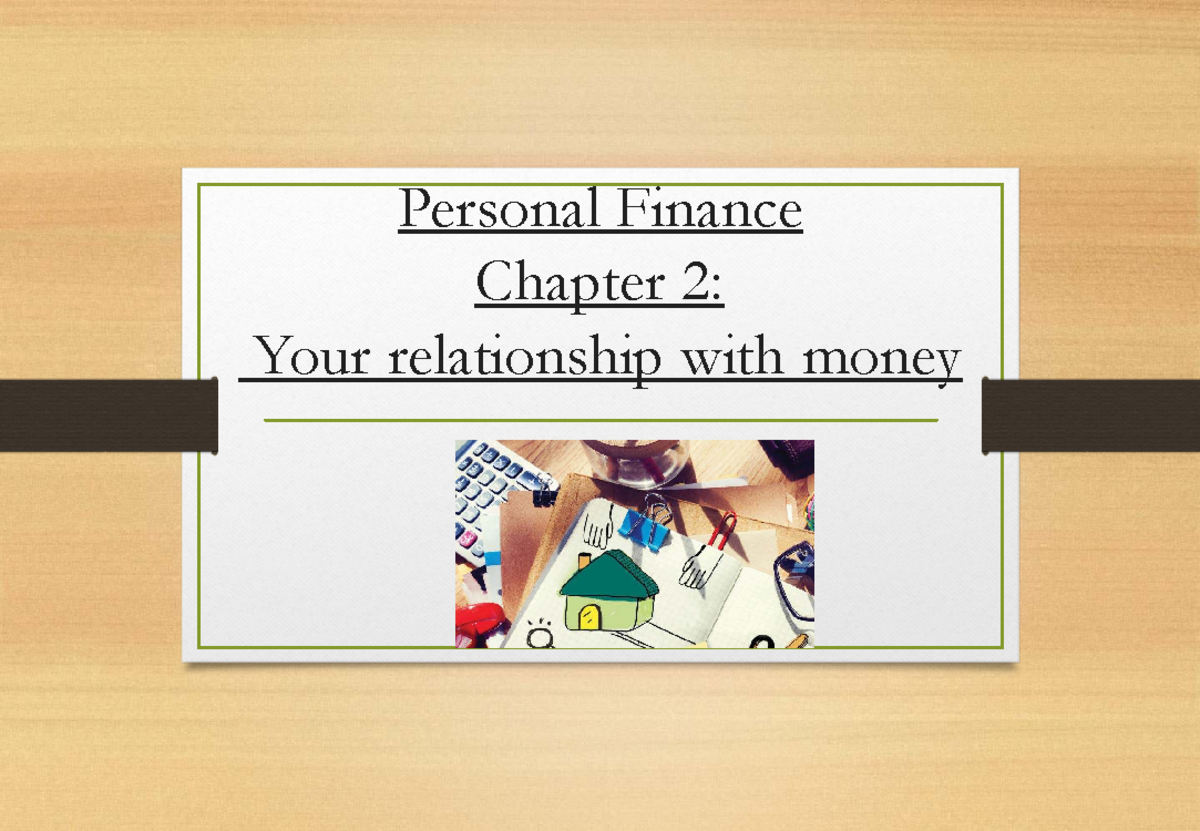 Personal Finance
Chapter 2:
Your relationship with money